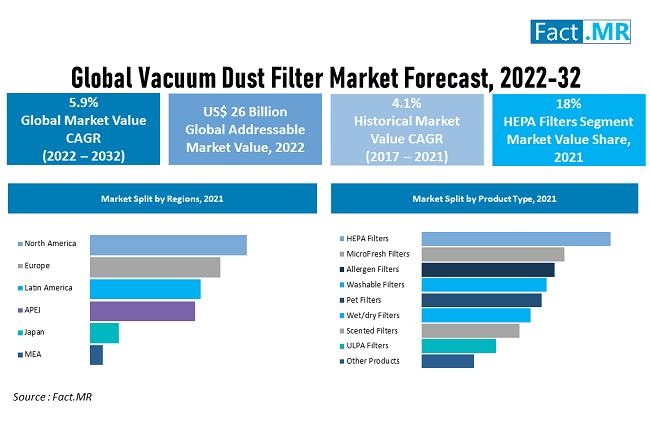 Fact.MR

Global Vacuum Dust Filter Market Forecast, 2022-32

5.9%
Global Market Value CAGR
(2022 – 2032)

US$ 26 Billion
Global Addressable Market Value, 2022

4.1%
Historical Market Value CAGR
(2017 – 2021)

18%
HEPA Filters Segment Market Value Share, 2021

Market Split by Regions, 2021

North America
Europe
Latin America
APEJ
Japan
MEA

Market Split by Product Type, 2021

HEPA Filters
MicroFresh Filters
Allergen Filters
Washable Filters
Pet Filters
Wet/dry Filters
Scented Filters
ULPA Filters
Other Products

Source : Fact.MR